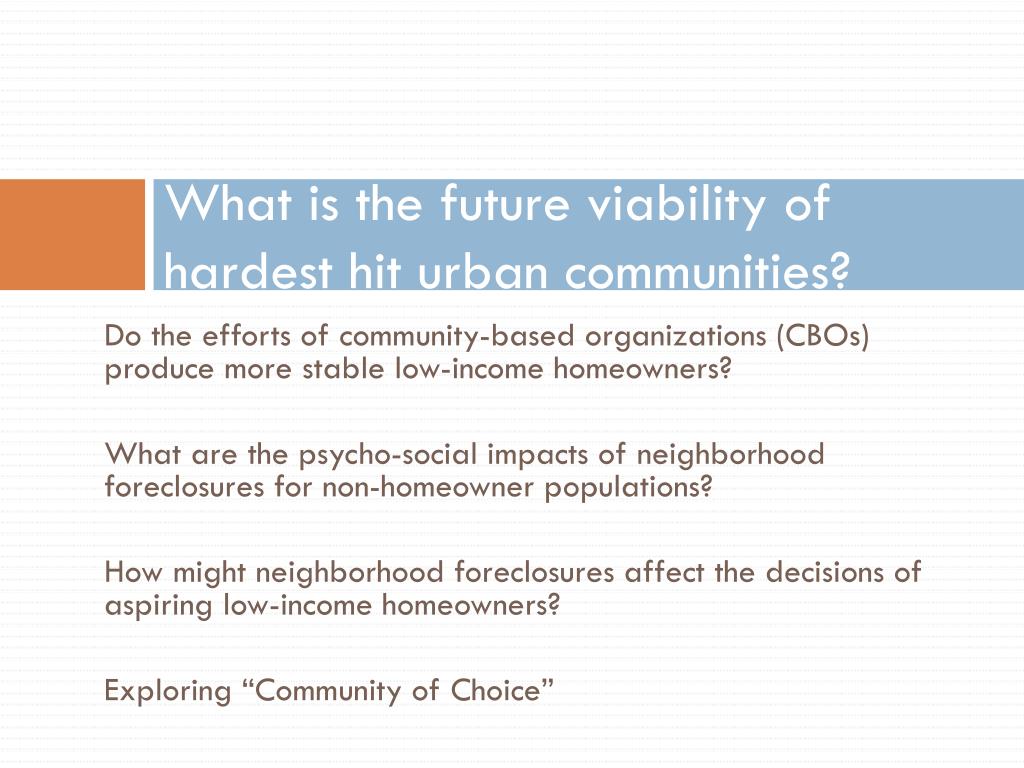 What is the future viability of hardest hit urban communities?

Do the efforts of community-based organizations (CBOs) produce more stable low-income homeowners?

What are the psycho-social impacts of neighborhood foreclosures for non-homeowner populations?

How might neighborhood foreclosures affect the decisions of aspiring low-income homeowners?

Exploring “Community of Choice”